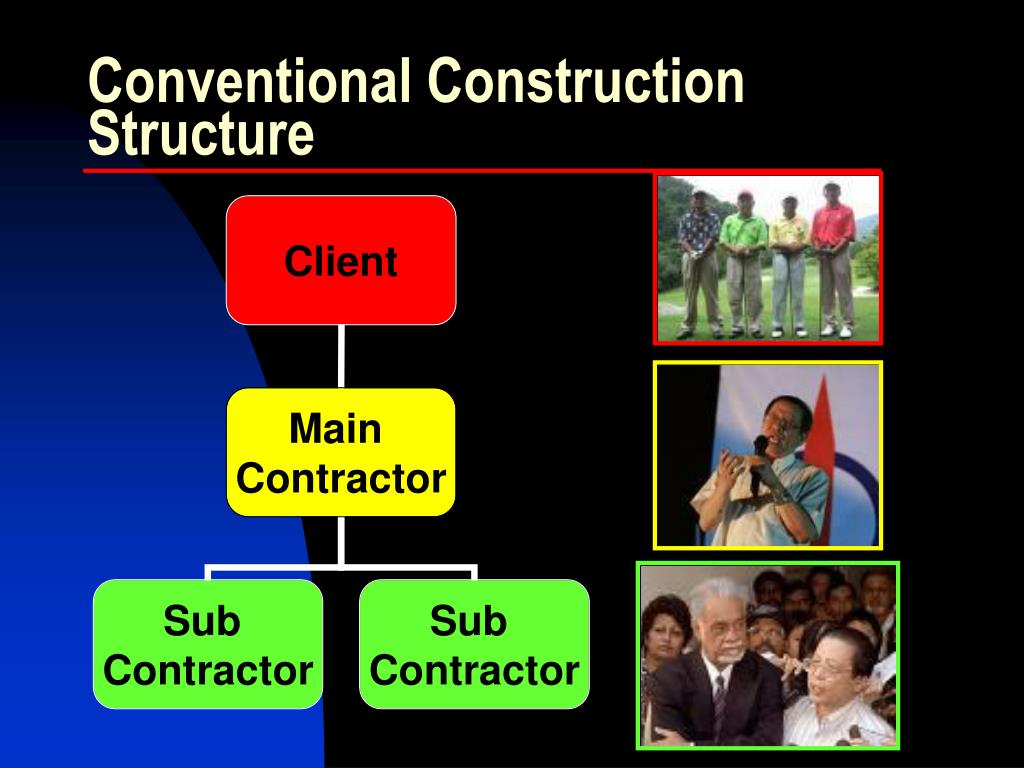 Conventional Construction Structure

Client

Main Contractor

Sub Contractor

Sub Contractor